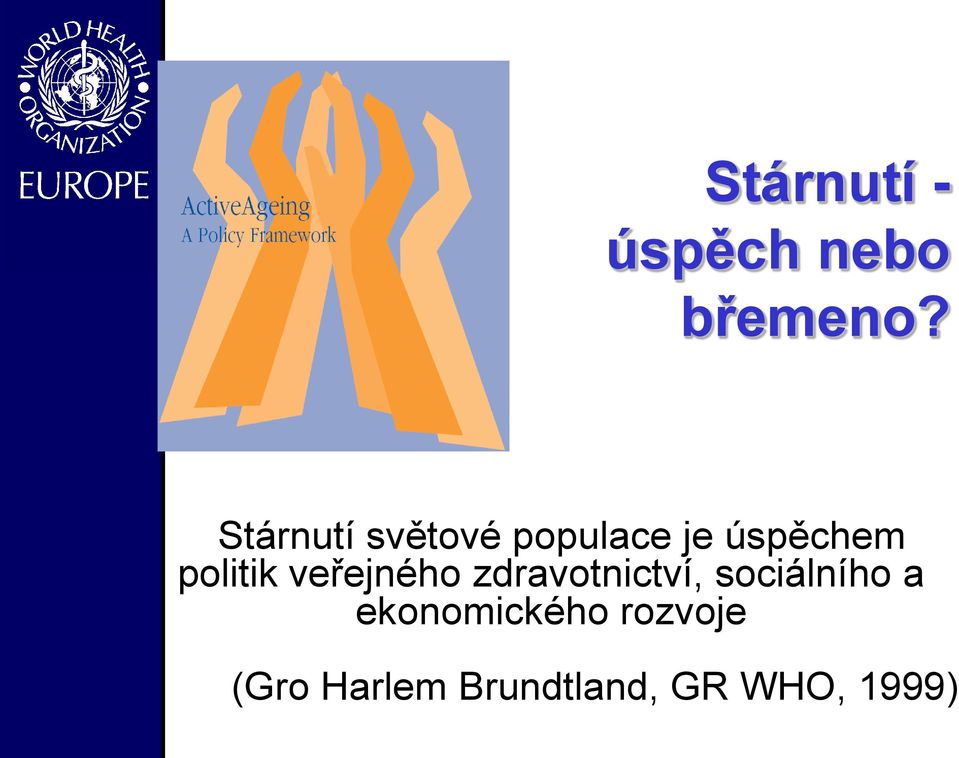 WORLD HEALTH ORGANIZATION
EUROPE

ActiveAgeing
A Policy Framework

Stárnutí - úspěch nebo břemeno?

Stárnutí světové populace je úspěchem politik veřejného zdravotnictví, sociálního a ekonomického rozvoje

(Gro Harlem Brundtland, GR WHO, 1999)